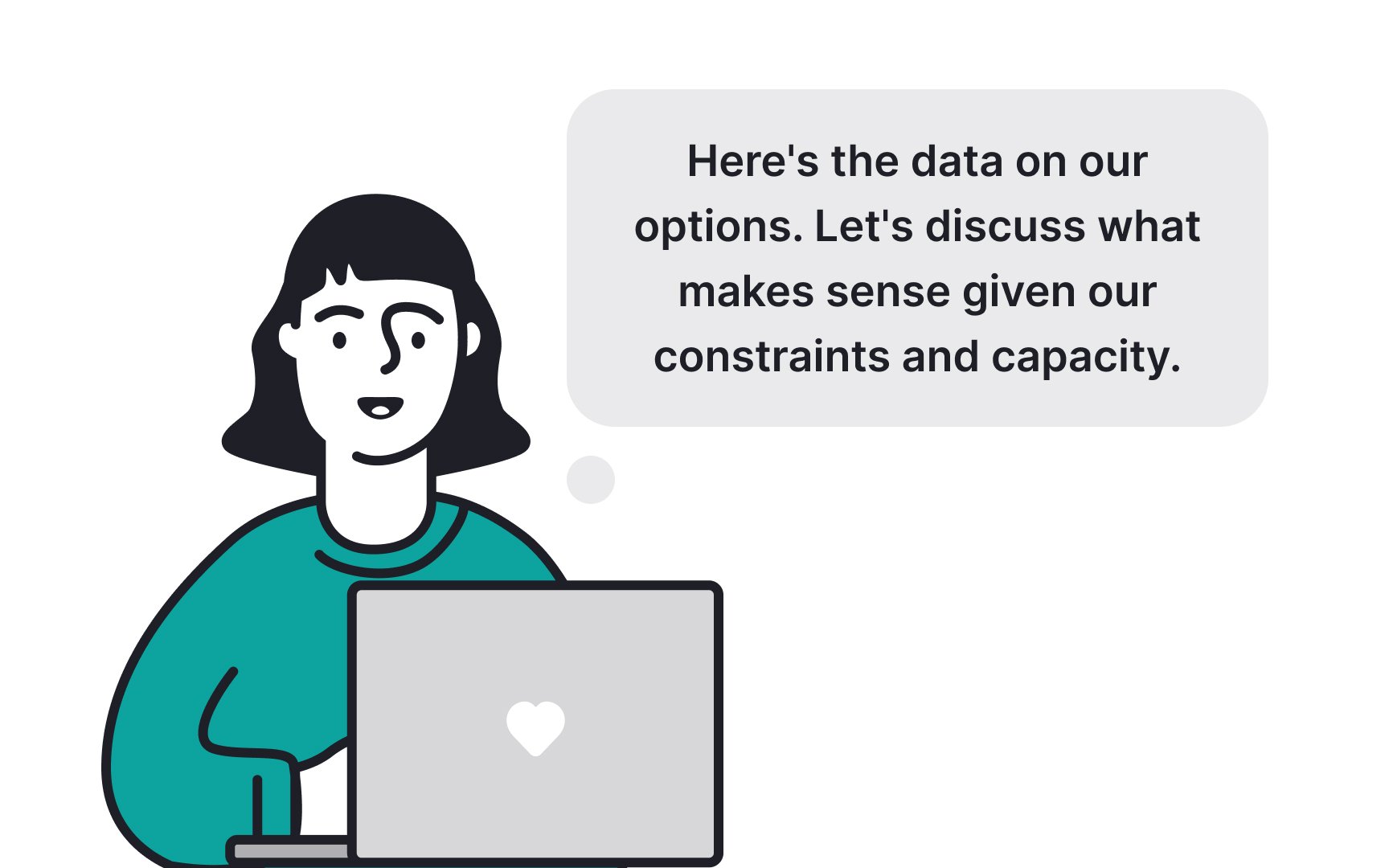 Here's the data on our options. Let's discuss what makes sense given our constraints and capacity.